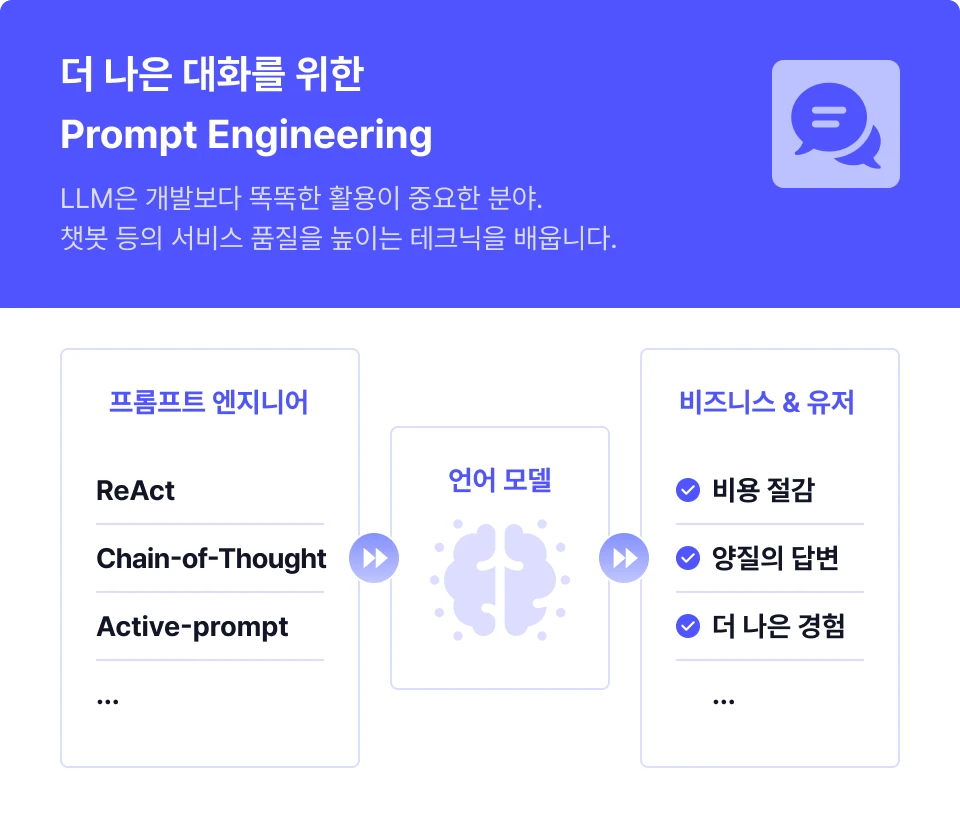 더 나은 대화를 위한
Prompt Engineering

LLM은 개발보다 똑똑한 활용이 중요한 분야.
챗봇 등의 서비스 품질을 높이는 테크닉을 배웁니다.

프롬프트 엔지니어

ReAct

Chain-of-Thought

Active-prompt

...

언어 모델

비즈니스 & 유저

비용 절감

양질의 답변

더 나은 경험

...